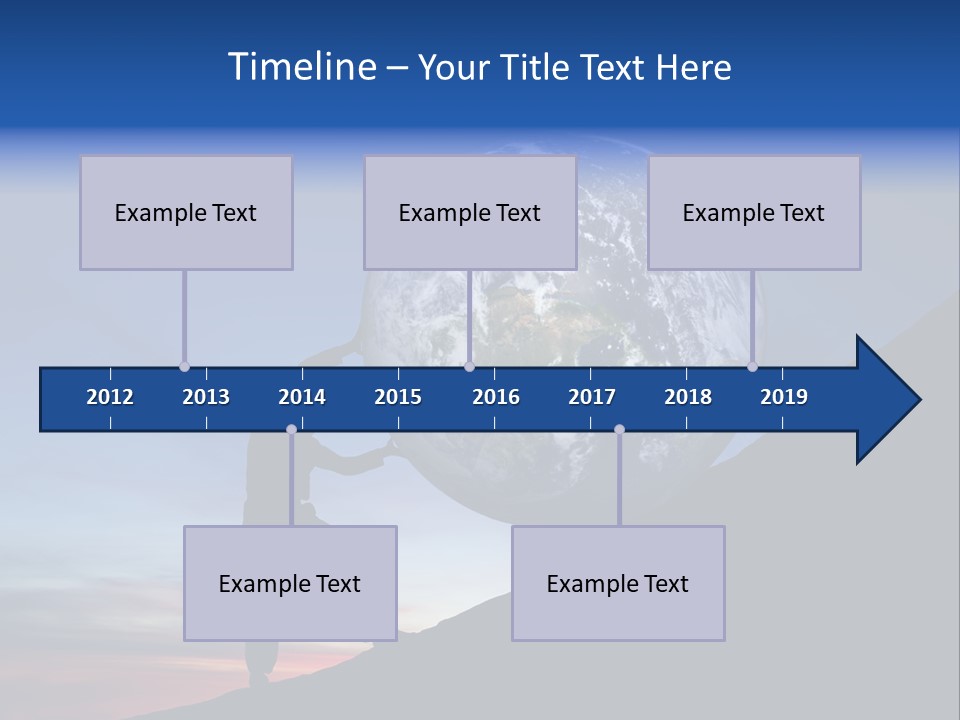 Timeline – Your Title Text Here

Example Text

Example Text

Example Text

2012 2013 2014 2015 2016 2017 2018 2019

Example Text

Example Text